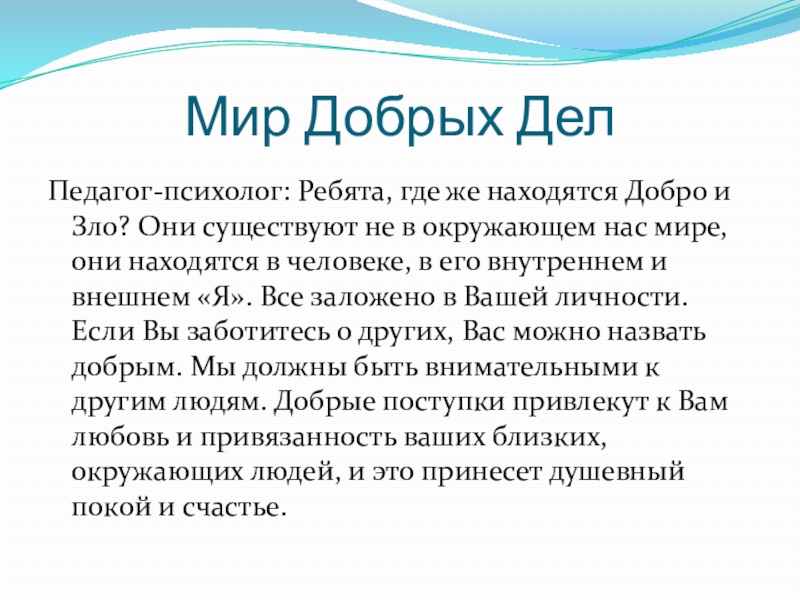 Мир Добрых Дел

Педагог-психолог: Ребята, где же находятся Добро и Зло? Они существуют не в окружающем нас мире, они находятся в человеке, в его внутреннем и внешнем «Я». Все заложено в Вашей личности. Если Вы заботитесь о других, Вас можно назвать добрым. Мы должны быть внимательными к другим людям. Добрые поступки привлекут к Вам любовь и привязанность ваших близких, окружающих людей, и это принесет душевный покой и счастье.